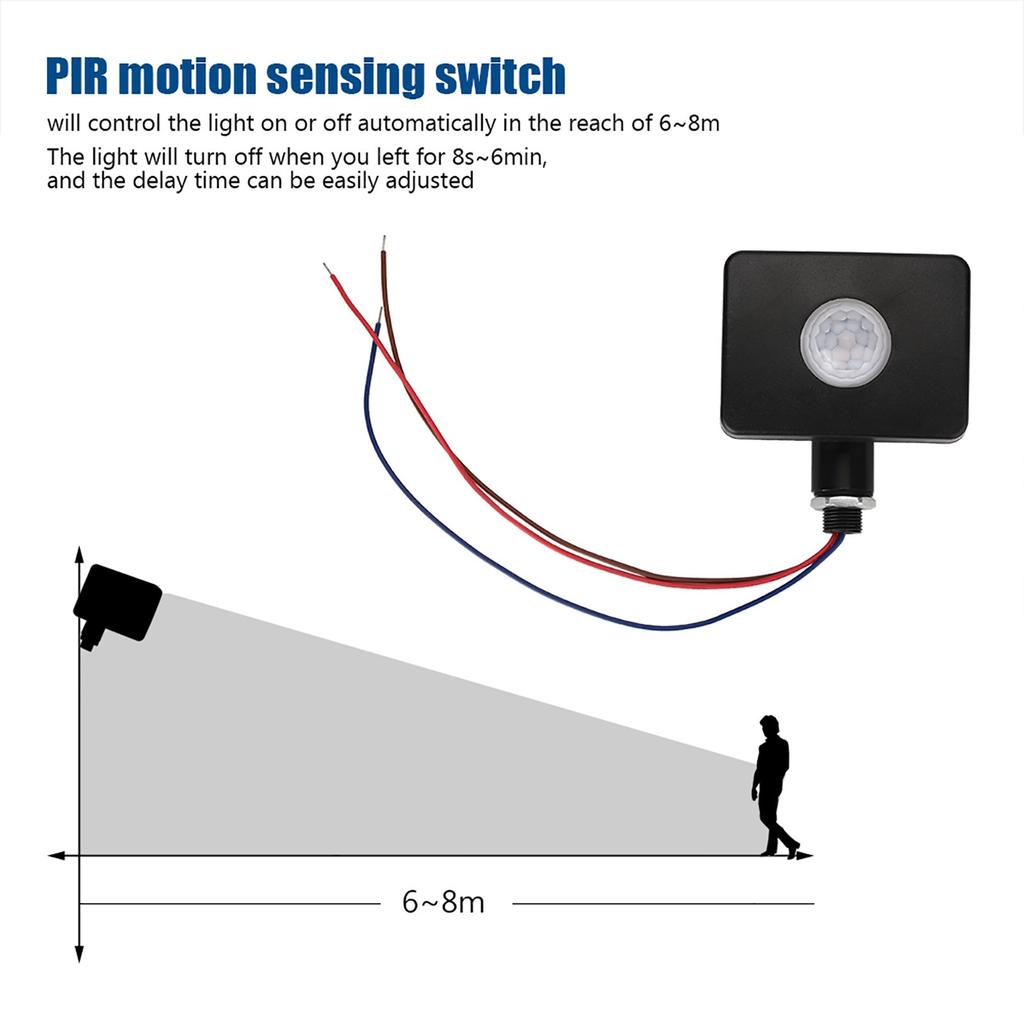 PIR motion sensing switch
will control the light on or off automatically in the reach of 6~8m
The light will turn off when you left for 8s~6min, and the delay time can be easily adjusted

6~8m